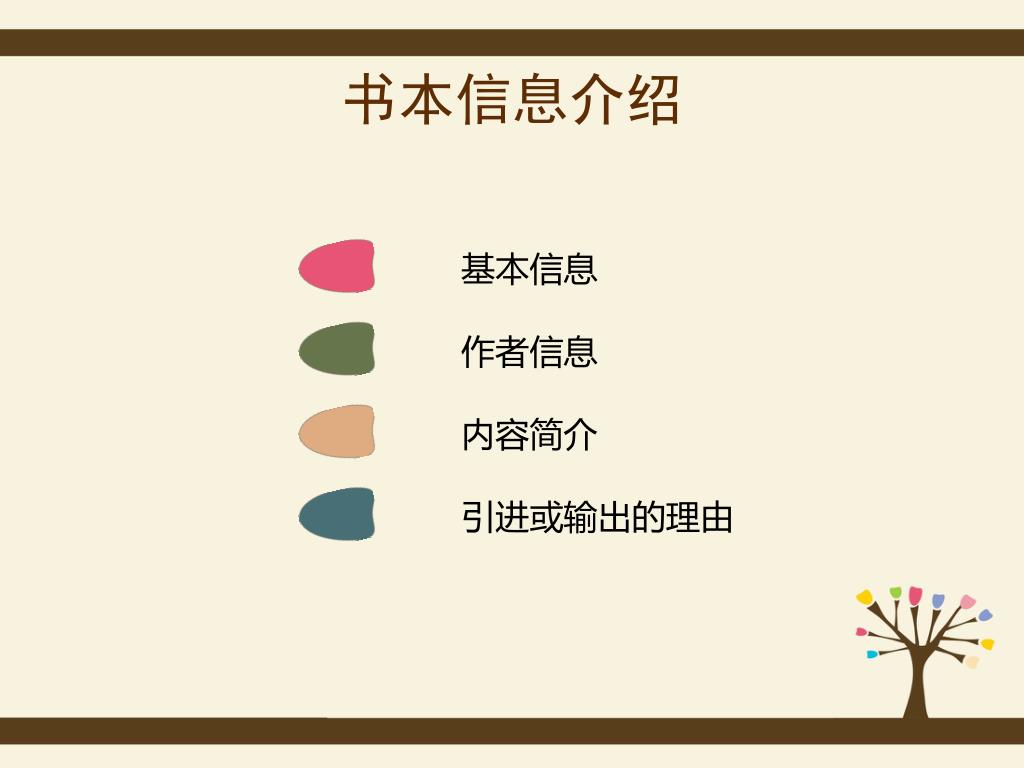 书本信息介绍

基本信息

作者信息

内容简介

引进或输出的理由